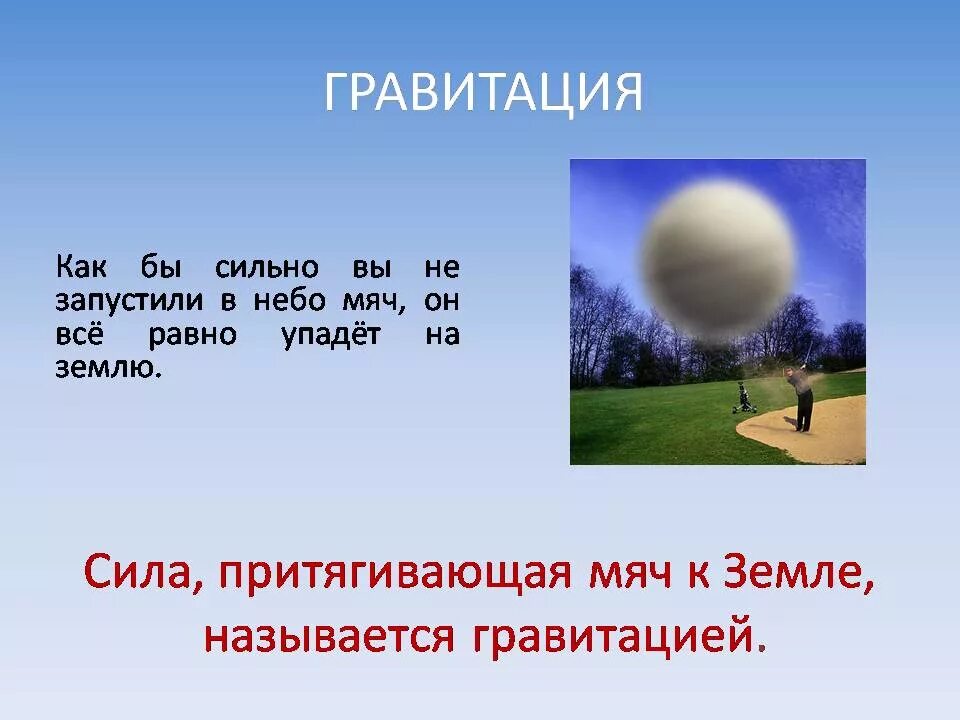 ГРАВИТАЦИЯ

Как бы сильно вы не запустили в небо мяч, он всё равно упадёт на землю.

Сила, притягивающая мяч к Земле, называется гравитацией.